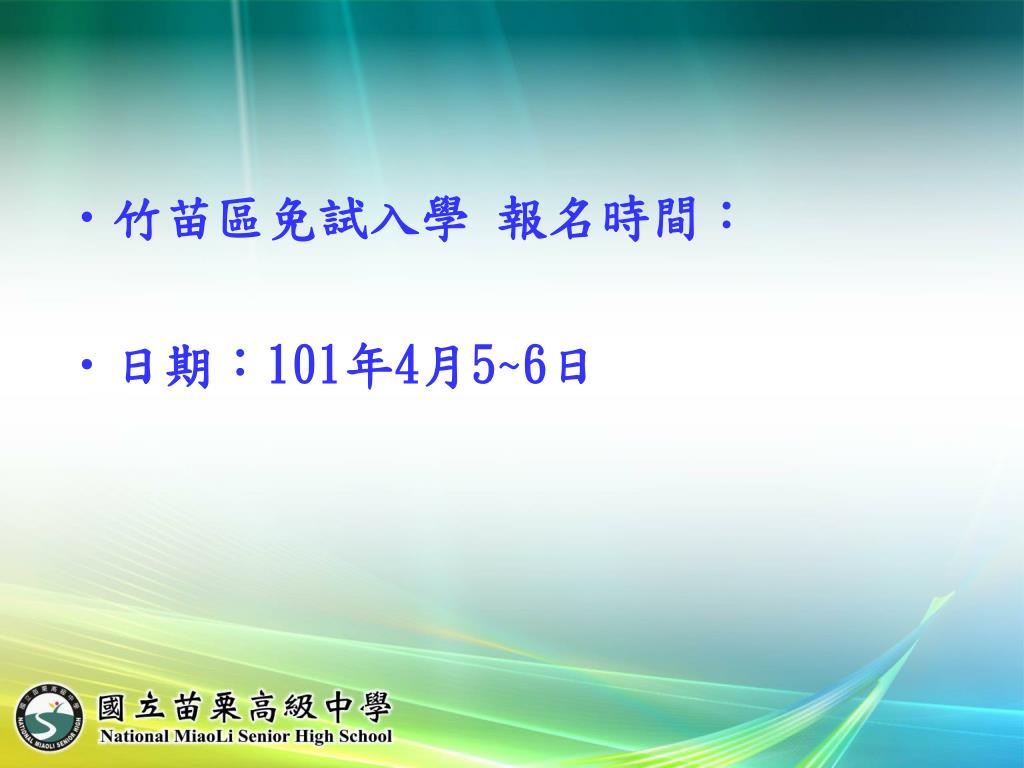 • 竹苗區免試入學 報名時間：

• 日期：101年4月5~6日

國立苗栗高級中學
National MiaoLi Senior High School